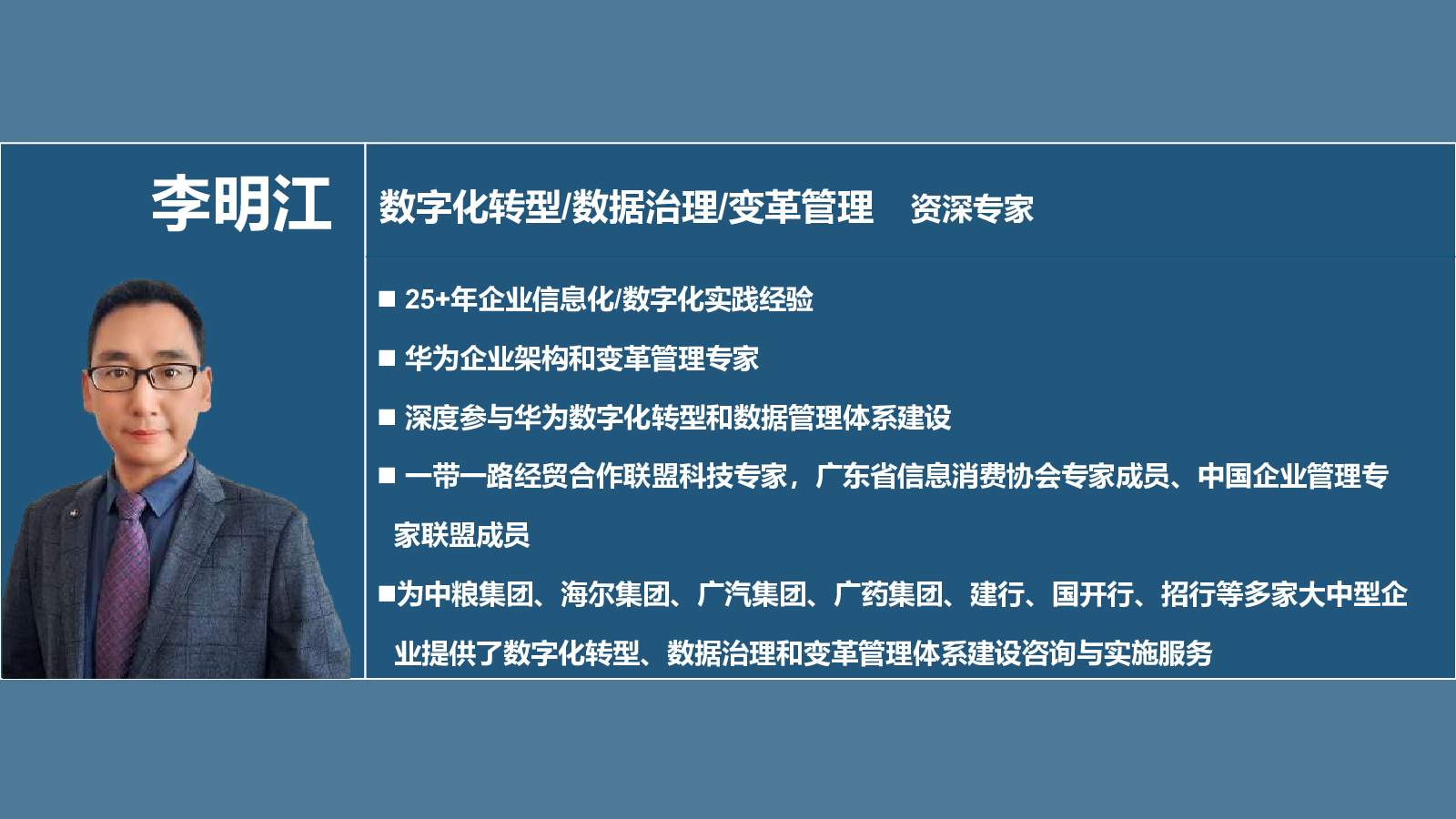 李明江

数字化转型/数据治理/变革管理　资深专家

■ 25+年企业信息化/数字化实践经验

■ 华为企业架构和变革管理专家

■ 深度参与华为数字化转型和数据管理体系建设

■ 一带一路经贸合作联盟科技专家，广东省信息消费协会专家成员、中国企业管理专家联盟成员

■为中粮集团、海尔集团、广汽集团、广药集团、建行、国开行、招行等多家大中型企业提供了数字化转型、数据治理和变革管理体系建设咨询与实施服务